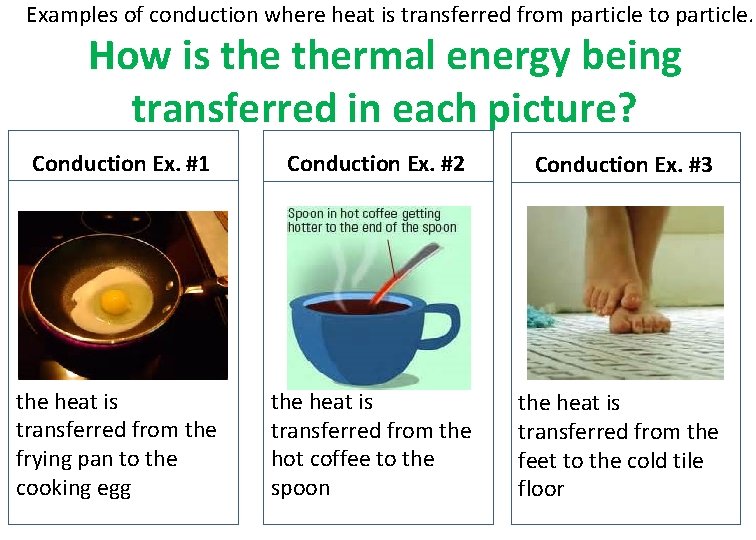 Examples of conduction where heat is transferred from particle to particle.

How is the thermal energy being transferred in each picture?

Conduction Ex. #1

the heat is transferred from the frying pan to the cooking egg

Conduction Ex. #2

Spoon in hot coffee getting hotter to the end of the spoon

the heat is transferred from the hot coffee to the spoon

Conduction Ex. #3

the heat is transferred from the feet to the cold tile floor